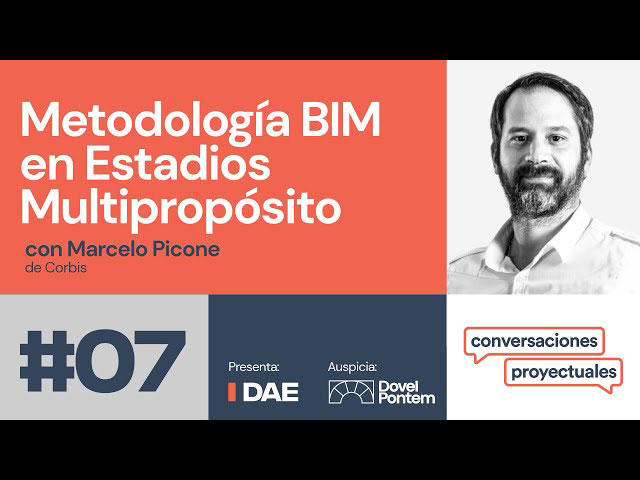 Metodología BIM en Estadios Multipropósito

con Marcelo Picone
de Corbis

#07

Presenta:
DAE

Auspicia:
Dovel Pontem

conversaciones
proyectuales